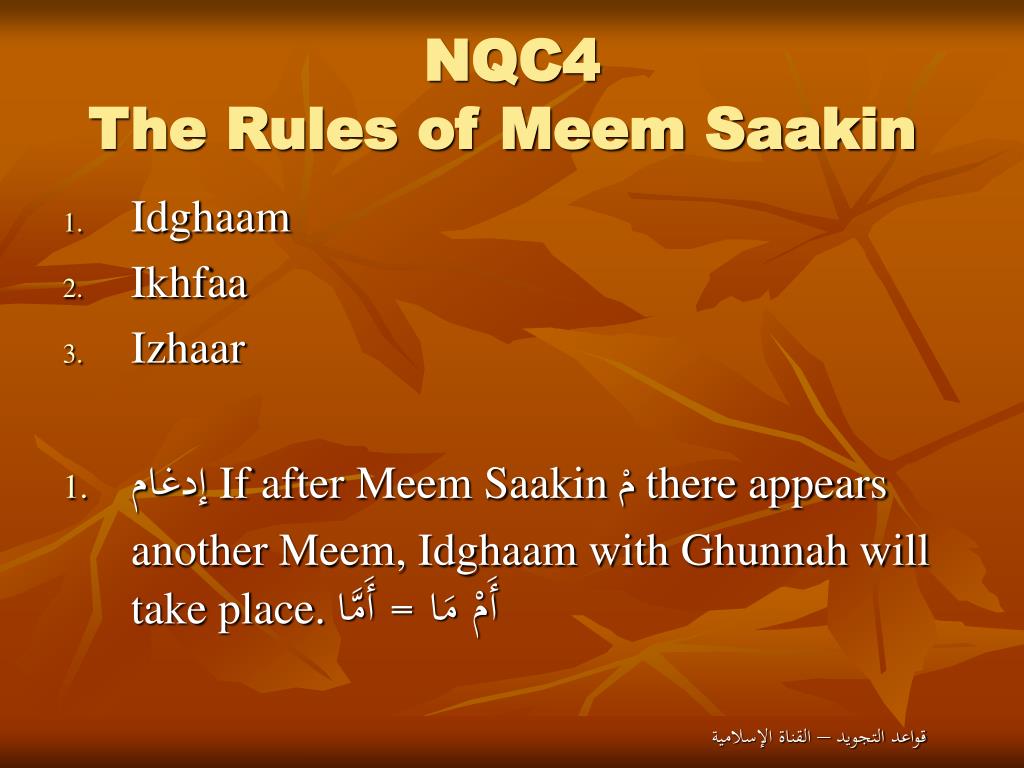 NQC4
The Rules of Meem Saakin

1. Idghaam
2. Ikhfaa
3. Izhaar

1. إدغام If after Meem Saakin مْ there appears another Meem, Idghaam with Ghunnah will take place. أَمْ مَا = أَمَّا

قواعد التجويد – القناة الإسلامية